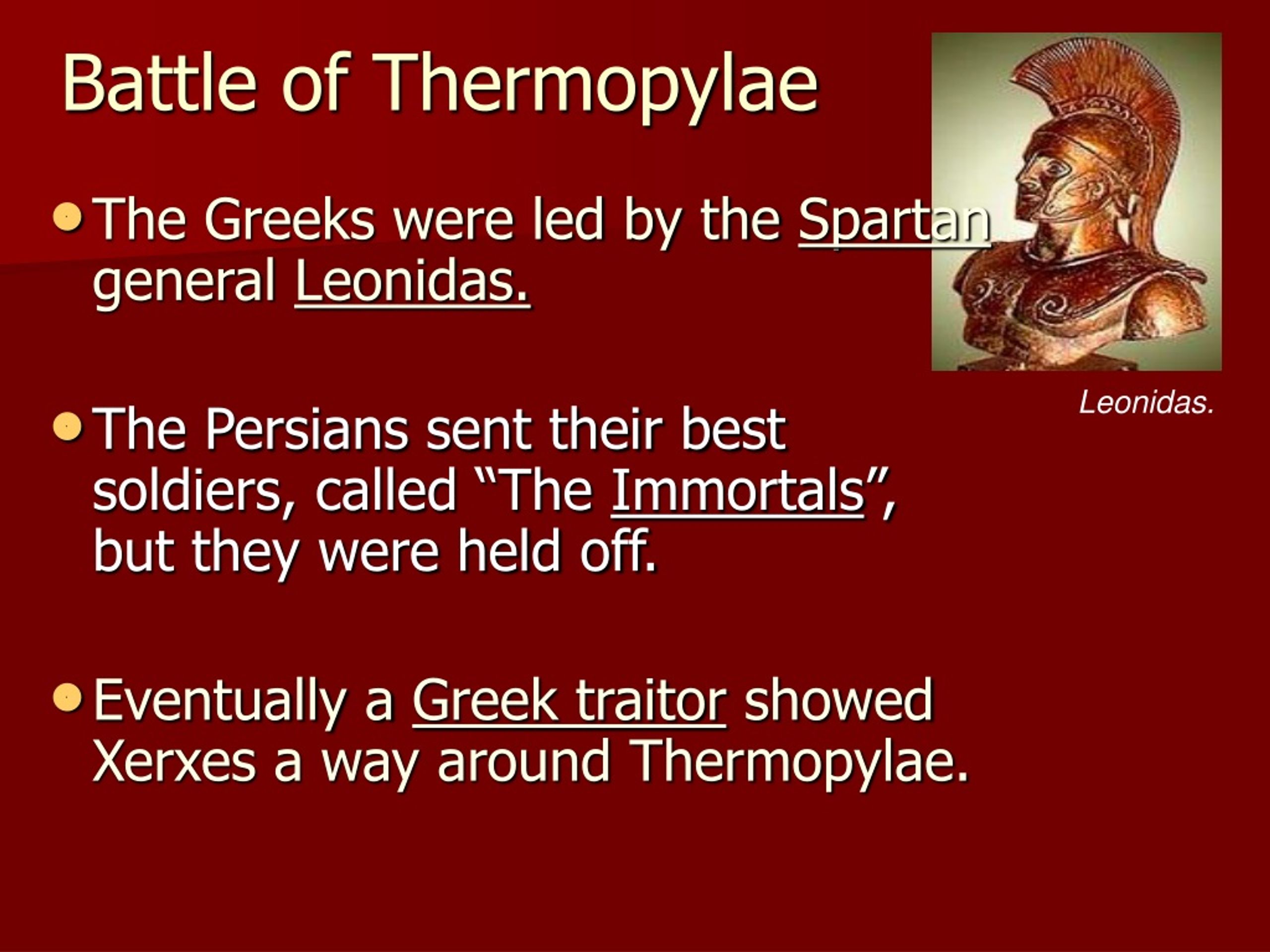 Battle of Thermopylae

The Greeks were led by the Spartan general Leonidas.

Leonidas.

The Persians sent their best soldiers, called “The Immortals”, but they were held off.

Eventually a Greek traitor showed Xerxes a way around Thermopylae.